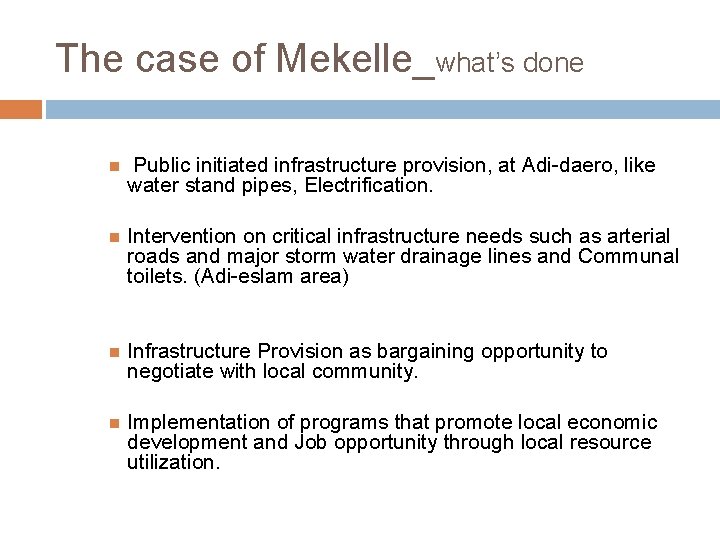 The case of Mekelle_what's done

Public initiated infrastructure provision, at Adi-daero, like water stand pipes, Electrification.

Intervention on critical infrastructure needs such as arterial roads and major storm water drainage lines and Communal toilets. (Adi-eslam area)

Infrastructure Provision as bargaining opportunity to negotiate with local community.

Implementation of programs that promote local economic development and Job opportunity through local resource utilization.